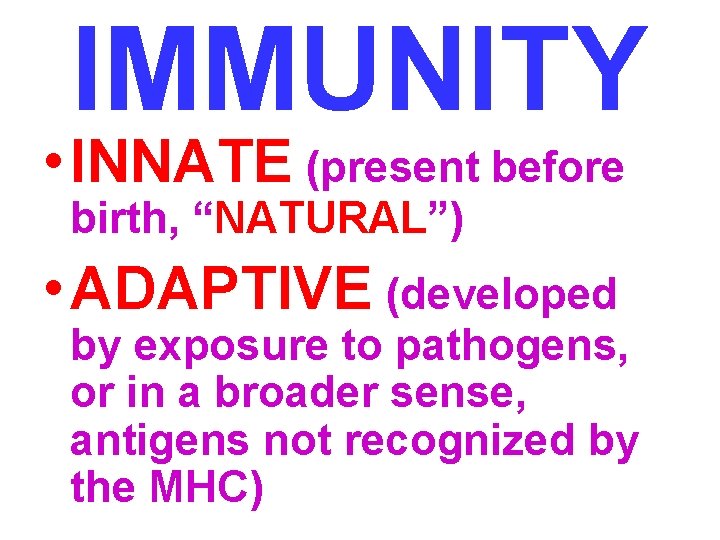 IMMUNITY

• INNATE (present before birth, "NATURAL")

• ADAPTIVE (developed by exposure to pathogens, or in a broader sense, antigens not recognized by the MHC)